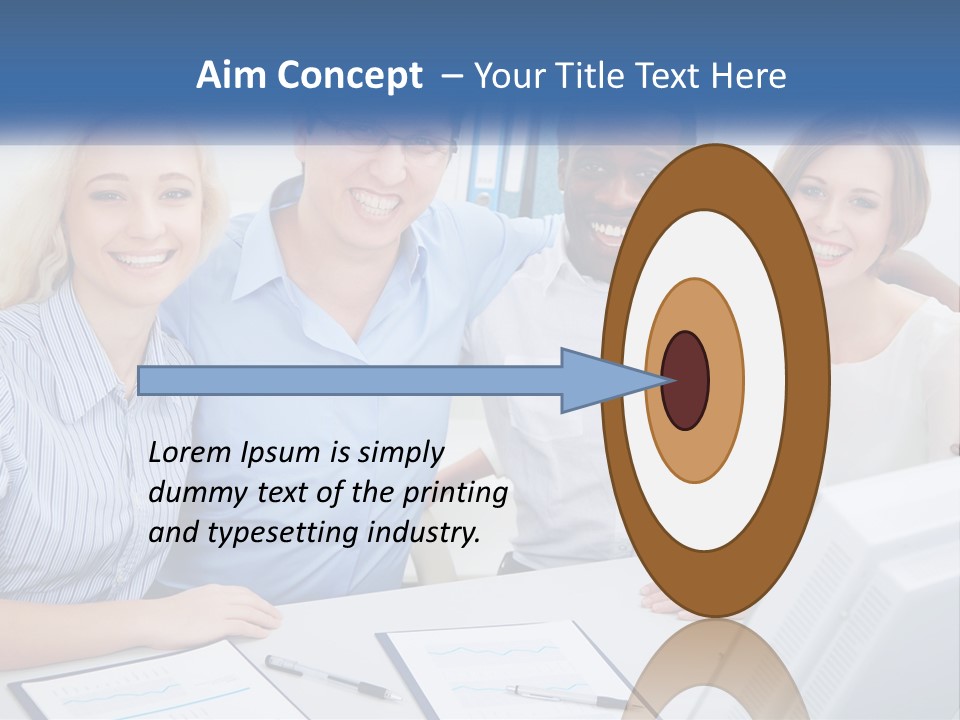 Aim Concept – Your Title Text Here

Lorem Ipsum is simply dummy text of the printing and typesetting industry.